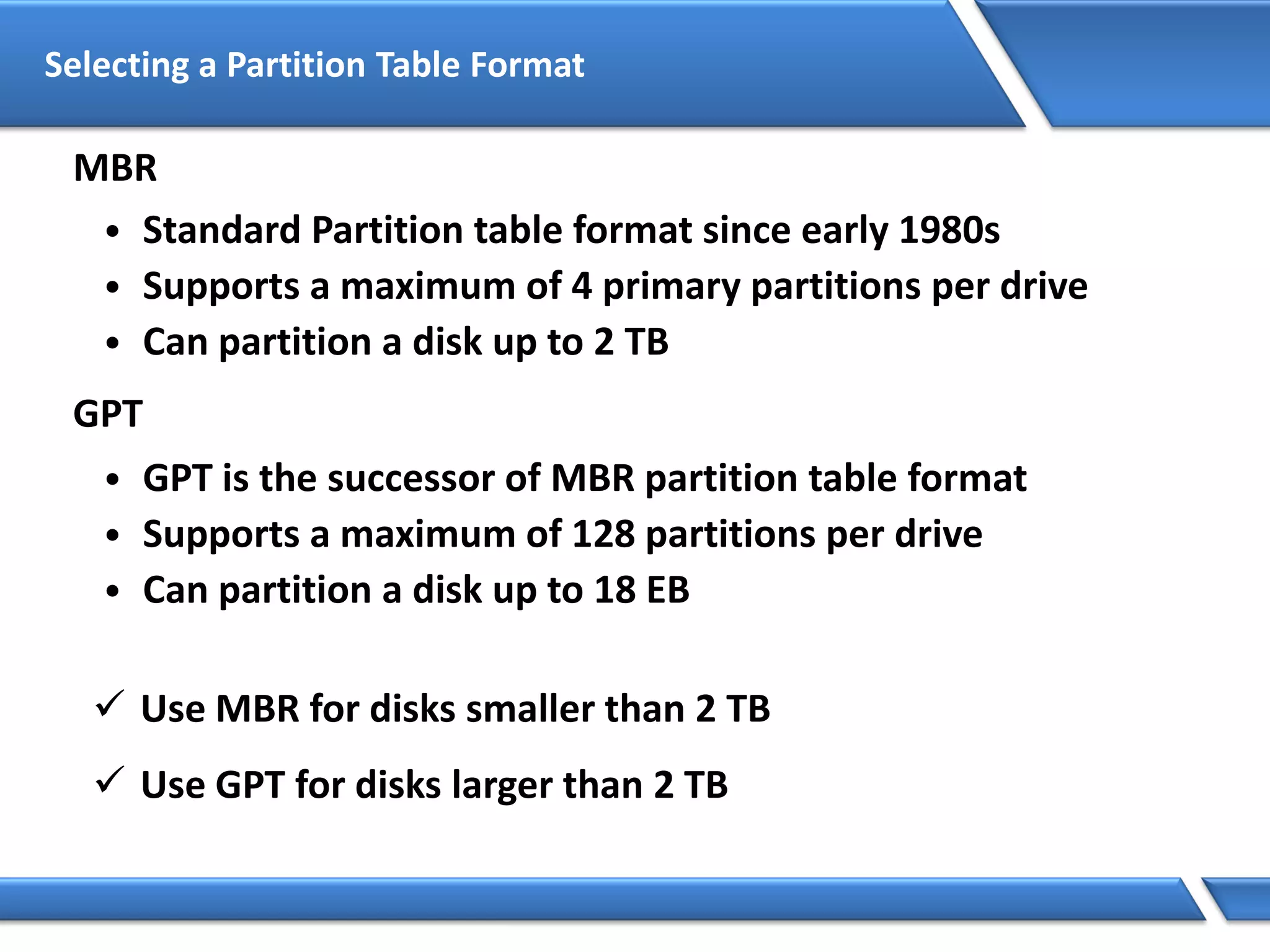 Selecting a Partition Table Format

MBR

• Standard Partition table format since early 1980s
• Supports a maximum of 4 primary partitions per drive
• Can partition a disk up to 2 TB

GPT

• GPT is the successor of MBR partition table format
• Supports a maximum of 128 partitions per drive
• Can partition a disk up to 18 EB

✓ Use MBR for disks smaller than 2 TB

✓ Use GPT for disks larger than 2 TB